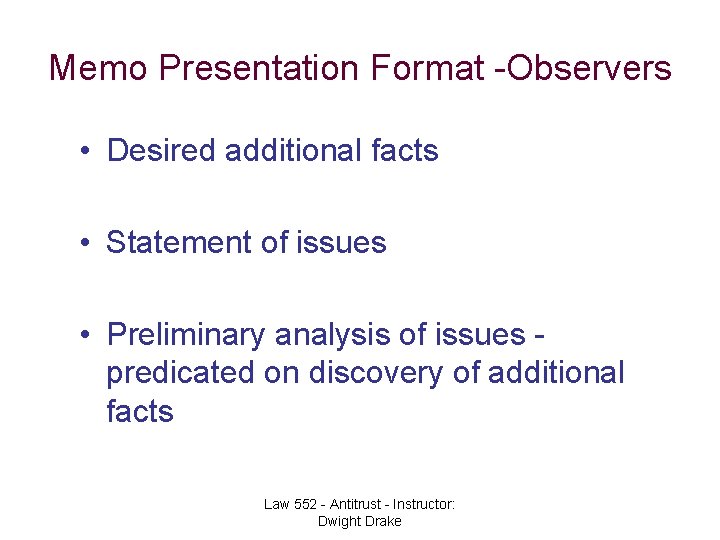 Memo Presentation Format -Observers

• Desired additional facts

• Statement of issues

• Preliminary analysis of issues - predicated on discovery of additional facts

Law 552 - Antitrust - Instructor: Dwight Drake